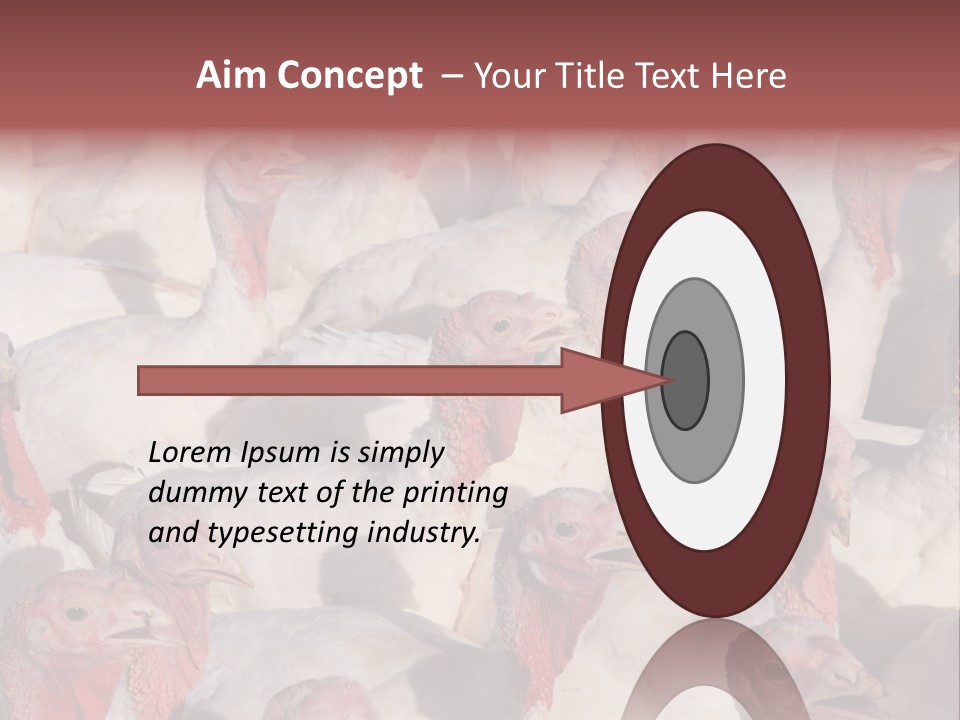 Aim Concept – Your Title Text Here

Lorem Ipsum is simply dummy text of the printing and typesetting industry.